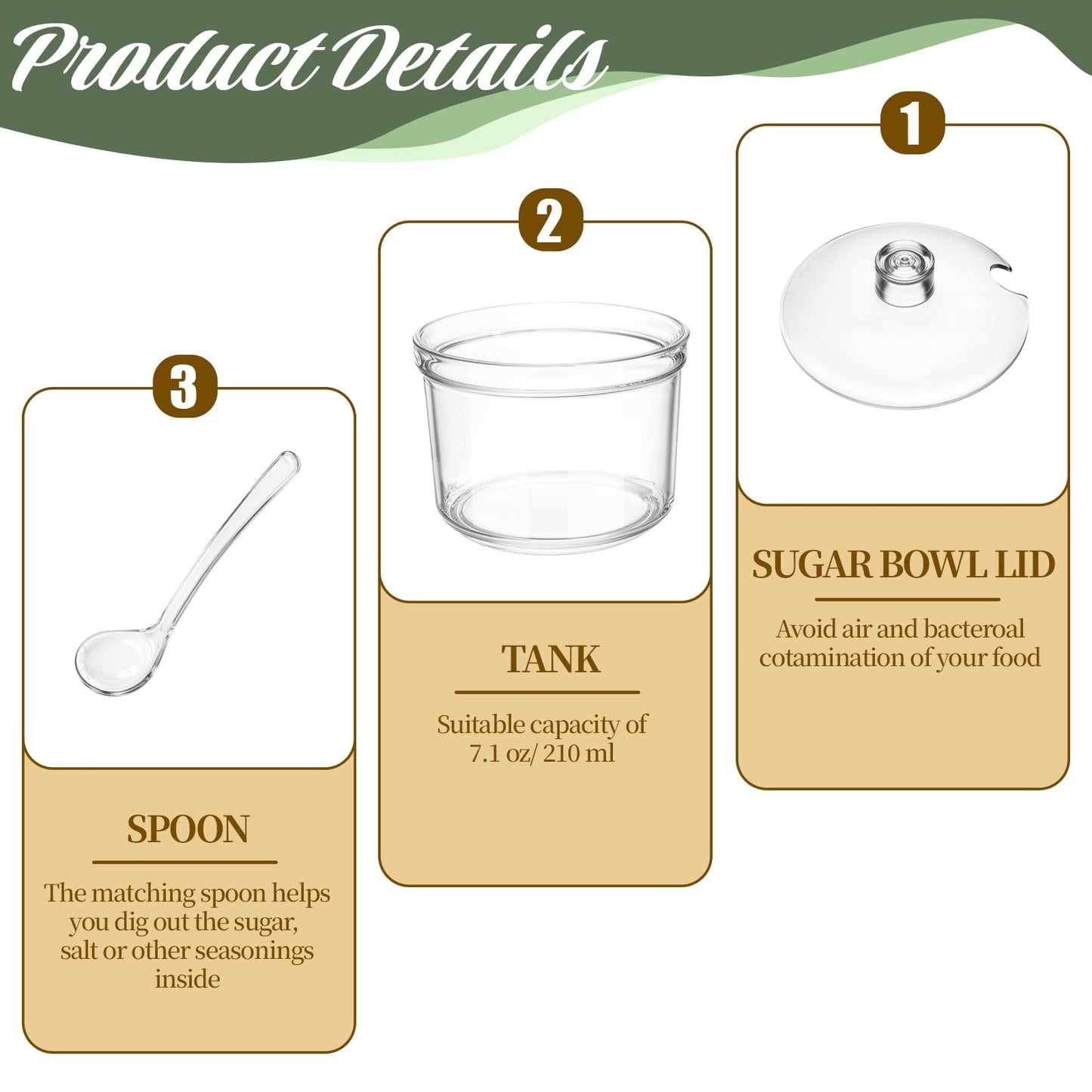 Product Details

1

SUGAR BOWL LID

Avoid air and bacteroal cotamination of your food

2

TANK

Suitable capacity of 7.1 oz/ 210 ml

3

SPOON

The matching spoon helps you dig out the sugar, salt or other seasonings inside